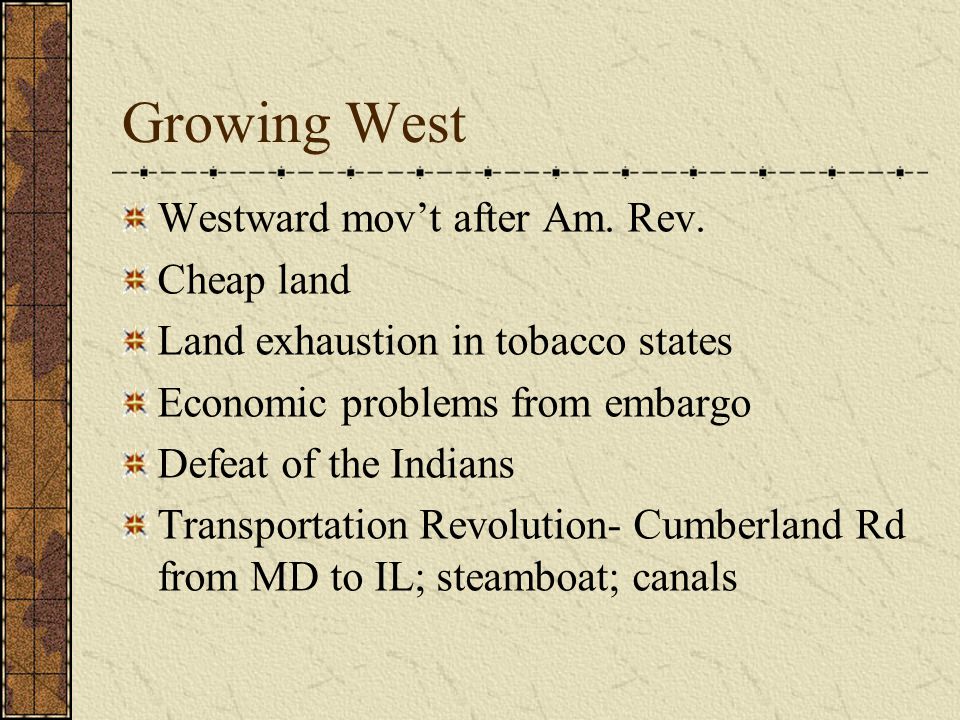 Growing West

Westward mov’t after Am. Rev.

Cheap land

Land exhaustion in tobacco states

Economic problems from embargo

Defeat of the Indians

Transportation Revolution- Cumberland Rd from MD to IL; steamboat; canals